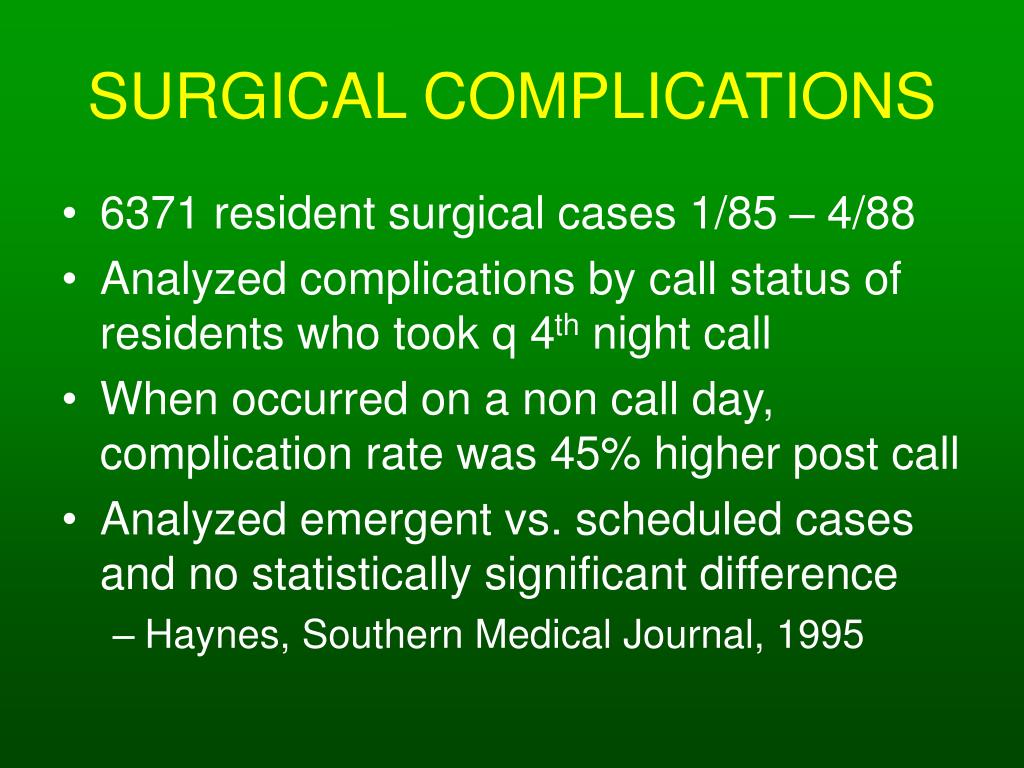 SURGICAL COMPLICATIONS

• 6371 resident surgical cases 1/85 – 4/88
• Analyzed complications by call status of residents who took q 4$^{th}$ night call
• When occurred on a non call day, complication rate was 45% higher post call
• Analyzed emergent vs. scheduled cases and no statistically significant difference
– Haynes, Southern Medical Journal, 1995